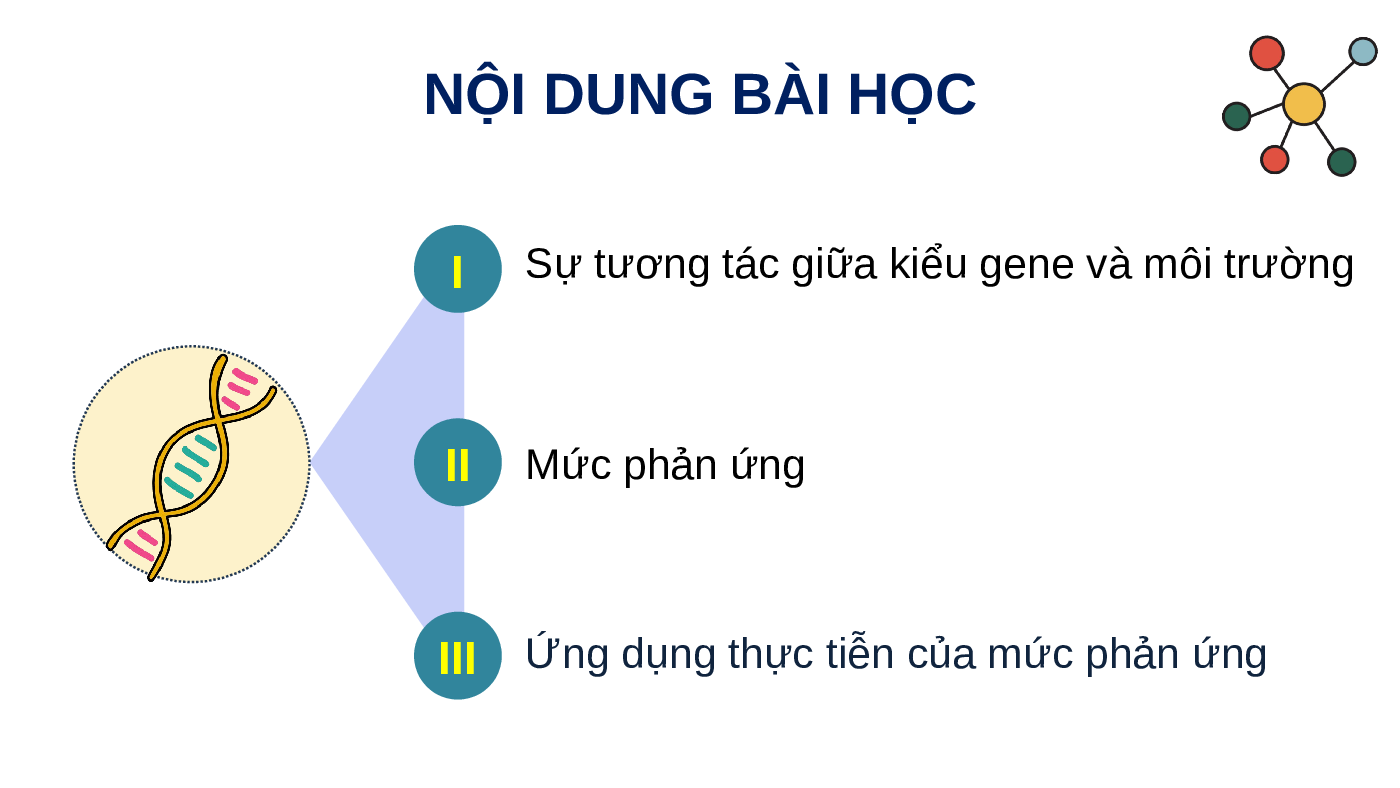 NỘI DUNG BÀI HỌC

I Sự tương tác giữa kiểu gene và môi trường

II Mức phản ứng

III Ứng dụng thực tiễn của mức phản ứng